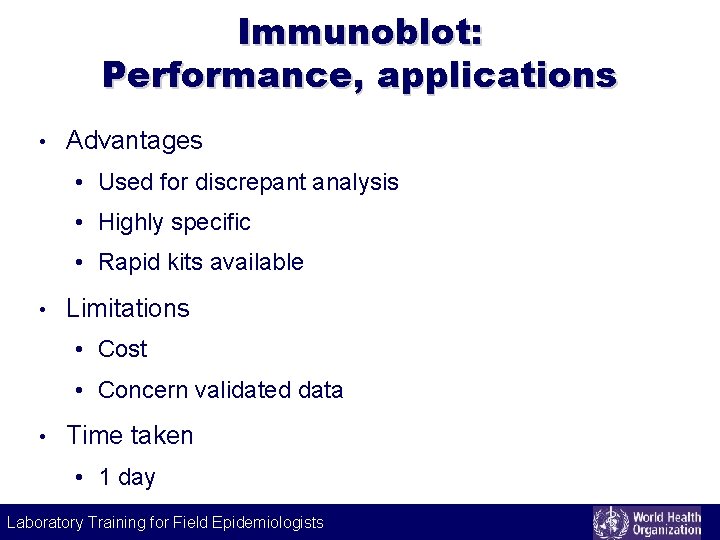 Immunoblot:
Performance, applications

• Advantages
• Used for discrepant analysis
• Highly specific
• Rapid kits available
• Limitations
• Cost
• Concern validated data
• Time taken
• 1 day

Laboratory Training for Field Epidemiologists

World Health Organization